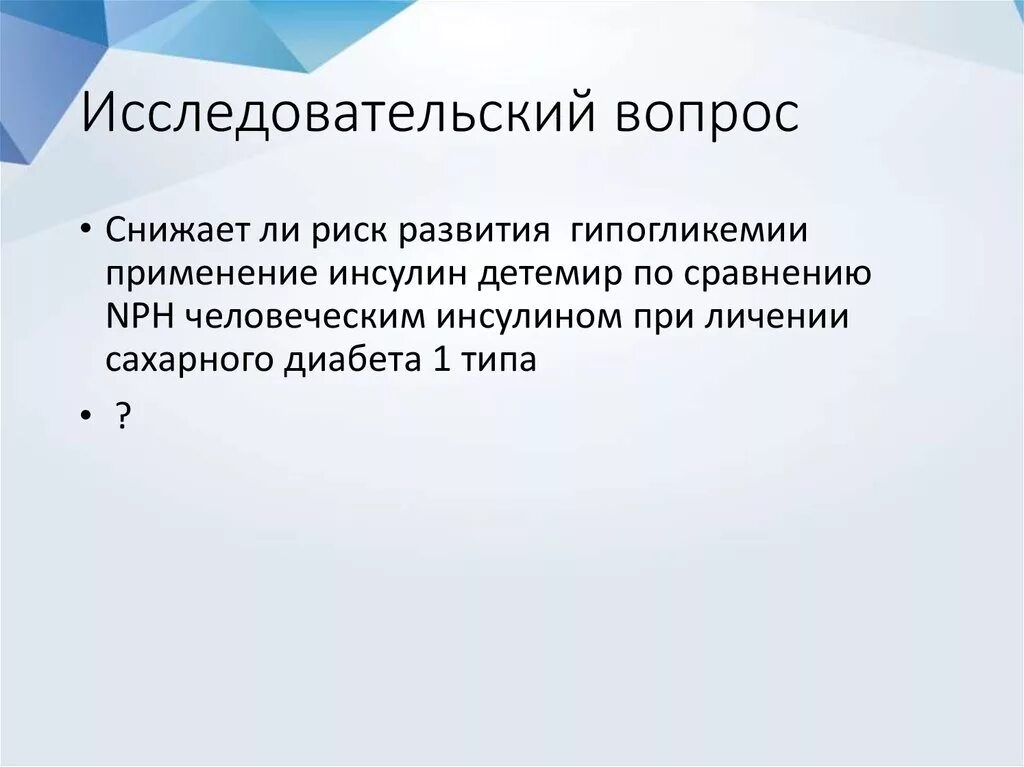 Исследовательский вопрос

• Снижает ли риск развития гипогликемии применение инсулин детемир по сравнению NPH человеческим инсулином при личении сахарного диабета 1 типа

• ?